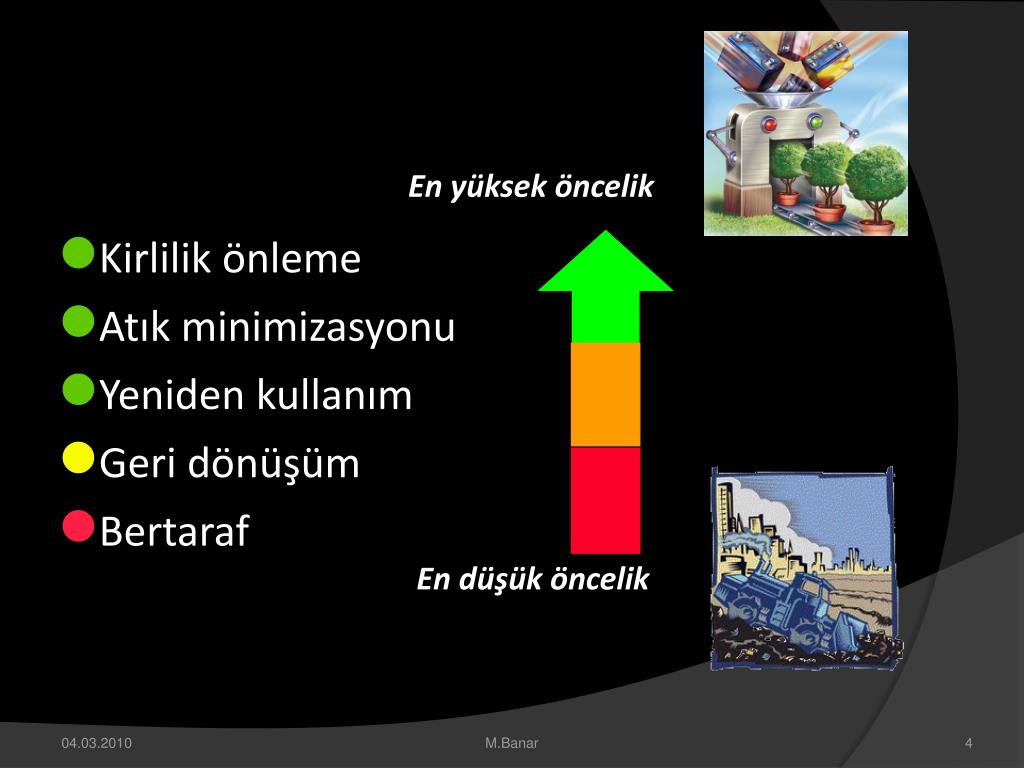 En yüksek öncelik

Kirlilik önleme

Atık minimizasyonu

Yeniden kullanım

Geri dönüşüm

Bertaraf

En düşük öncelik

04.03.2010

M.Banar

4